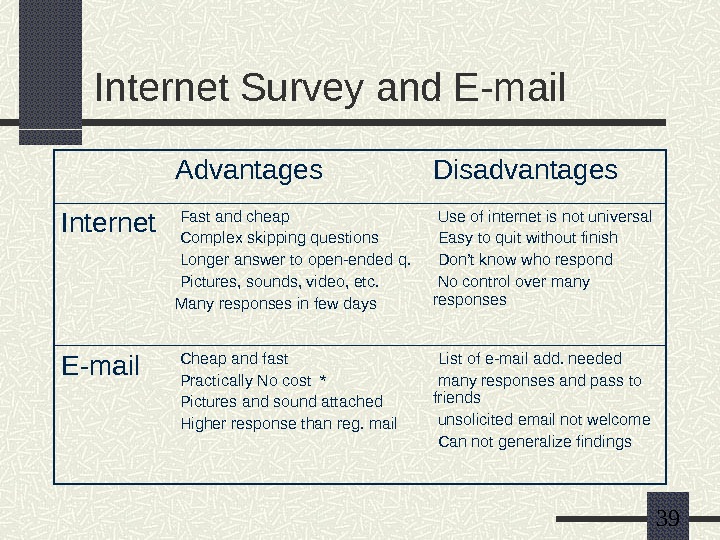 Internet Survey and E-mail

| | Advantages | Disadvantages |
|---|---|---|
| Internet | Fast and cheap<br>Complex skipping questions<br>Longer answer to open-ended q.<br>Pictures, sounds, video, etc.<br>Many responses in few days | Use of internet is not universal<br>Easy to quit without finish<br>Don't know who respond<br>No control over many responses |
| E-mail | Cheap and fast<br>Practically No cost *<br>Pictures and sound attached<br>Higher response than reg. mail | List of e-mail add. needed<br>many responses and pass to friends<br>unsolicited email not welcome<br>Can not generalize findings |

39